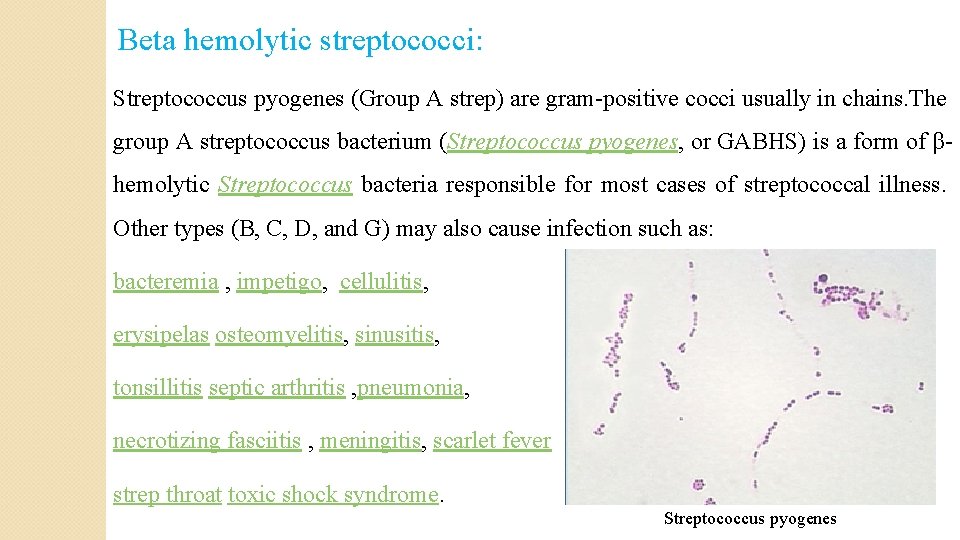 Beta hemolytic streptococci:

Streptococcus pyogenes (Group A strep) are gram-positive cocci usually in chains.The group A streptococcus bacterium (Streptococcus pyogenes, or GABHS) is a form of β-hemolytic Streptococcus bacteria responsible for most cases of streptococcal illness. Other types (B, C, D, and G) may also cause infection such as:

bacteremia , impetigo, cellulitis,

erysipelas osteomyelitis, sinusitis,

tonsillitis septic arthritis ,pneumonia,

necrotizing fasciitis , meningitis, scarlet fever

strep throat toxic shock syndrome.

Streptococcus pyogenes